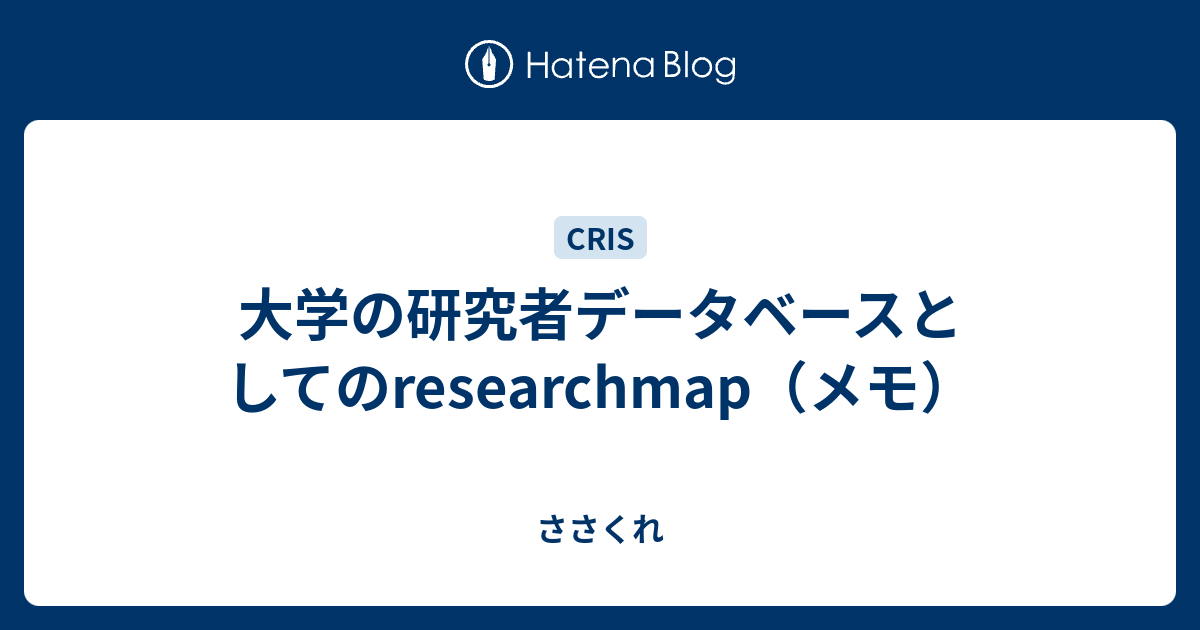 Hatena Blog

CRIS

大学の研究者データベースとしてのresearchmap（メモ）

ささくれ